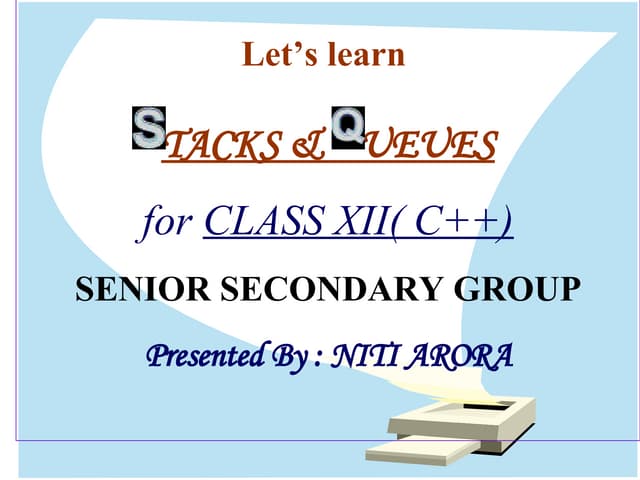 Let's learn

STACKS & QUEUES

for CLASS XII( C++)

SENIOR SECONDARY GROUP

Presented By : NITI ARORA